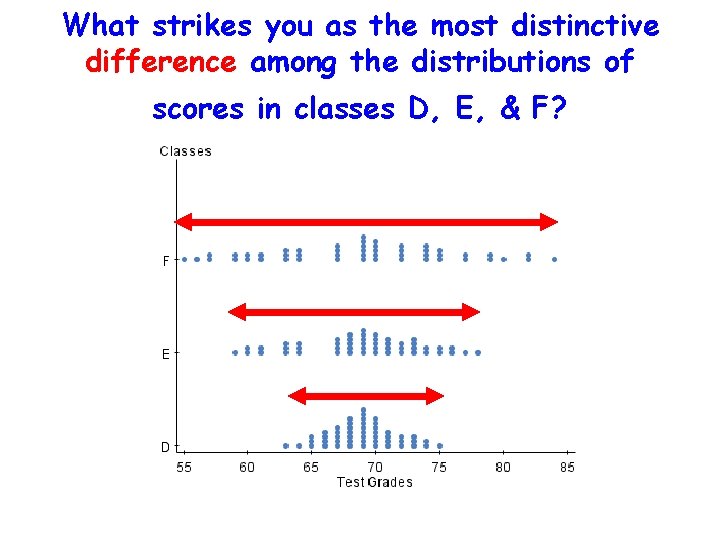 What strikes you as the most distinctive difference among the distributions of scores in classes D, E, & F?

Classes

F

E

D

55 60 65 70 75 80 85

Test Grades